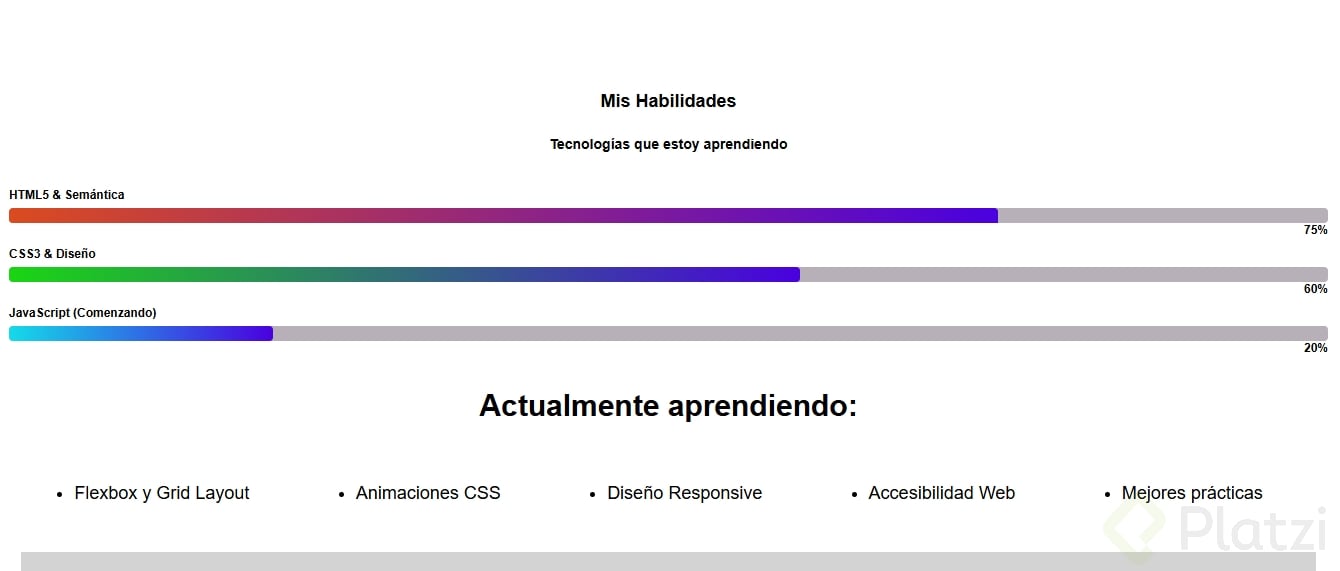 Mis Habilidades

Tecnologías que estoy aprendiendo

HTML5 & Semántica

75%

CSS3 & Diseño

60%

JavaScript (Comenzando)

20%

Actualmente aprendiendo:

- Flexbox y Grid Layout
- Animaciones CSS
- Diseño Responsive
- Accesibilidad Web
- Mejores prácticas

Platzi